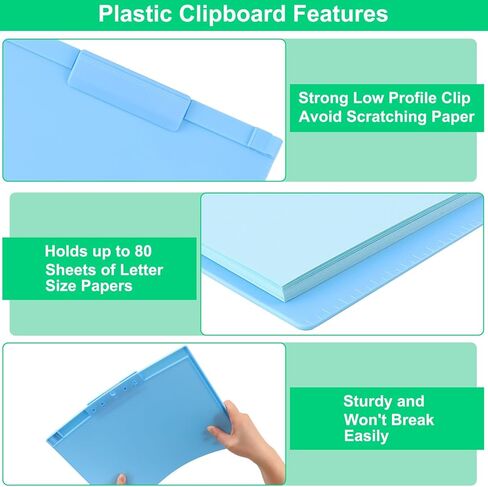 Plastic Clipboard Features

Strong Low Profile Clip
Avoid Scratching Paper

Holds up to 80
Sheets of Letter
Size Papers

Sturdy and
Won't Break
Easily